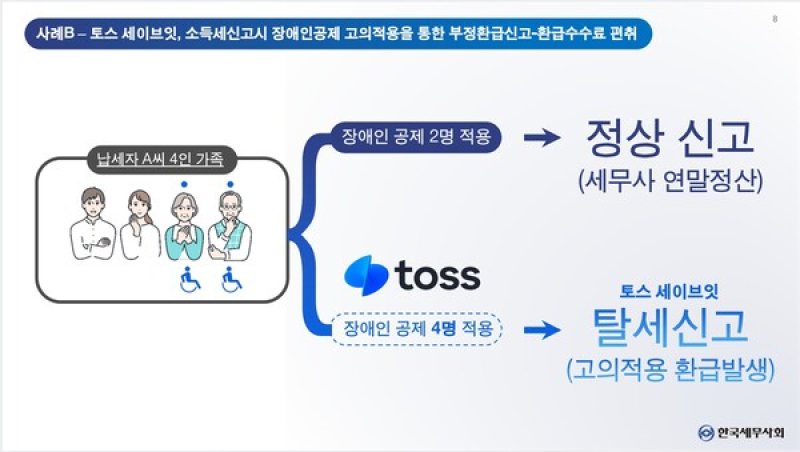 사례B – 토스 세이브잇, 소득세신고시 장애인공제 고의적용을 통한 부정환급신고-환급수수료 편취

8

납세자 A씨 4인 가족

장애인 공제 2명 적용

정상 신고
(세무사 연말정산)

toss

장애인 공제 4명 적용

토스 세이브잇
탈세신고
(고의적용 환급발생)

한국세무사회